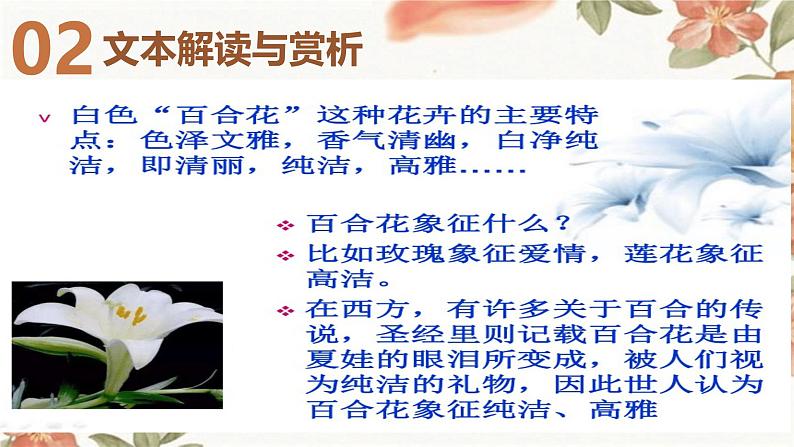 02 文本解读与赏析

白色“百合花”这种花卉的主要特点：色泽文雅，香气清幽，白净纯洁，即清丽，纯洁，高雅……

百合花象征什么？

比如玫瑰象征爱情，莲花象征高洁。

在西方，有许多关于百合的传说，圣经里则记载百合花是由夏娃的眼泪所变成，被人们视为纯洁的礼物，因此世人认为百合花象征纯洁、高雅